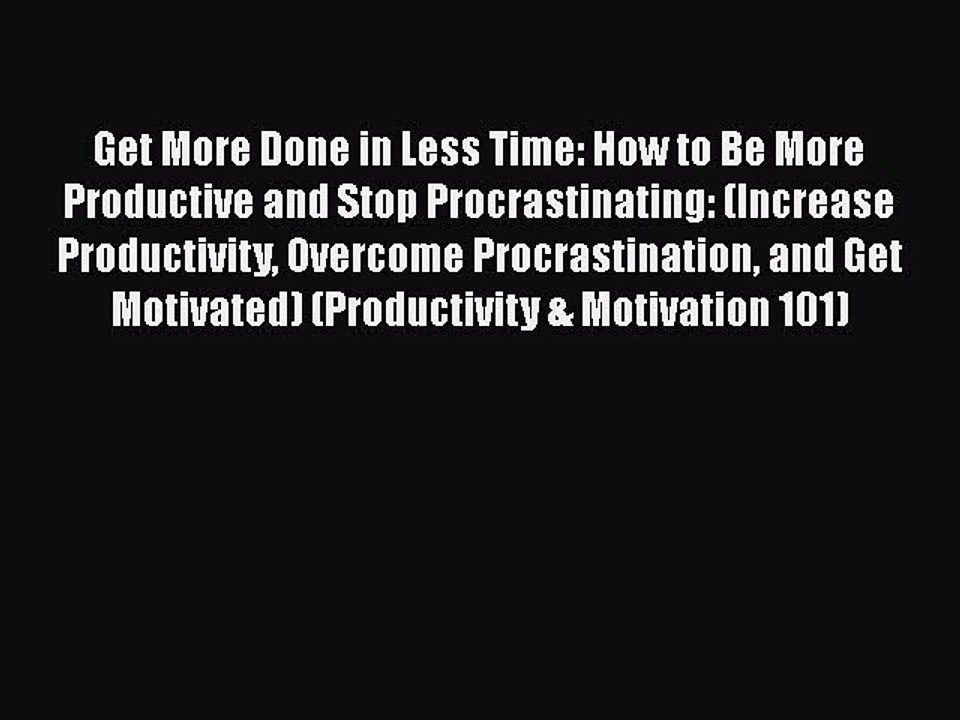 Get More Done in Less Time: How to Be More Productive and Stop Procrastinating: (Increase Productivity, Overcome Procrastination, and Get Motivated) (Productivity & Motivation 101)